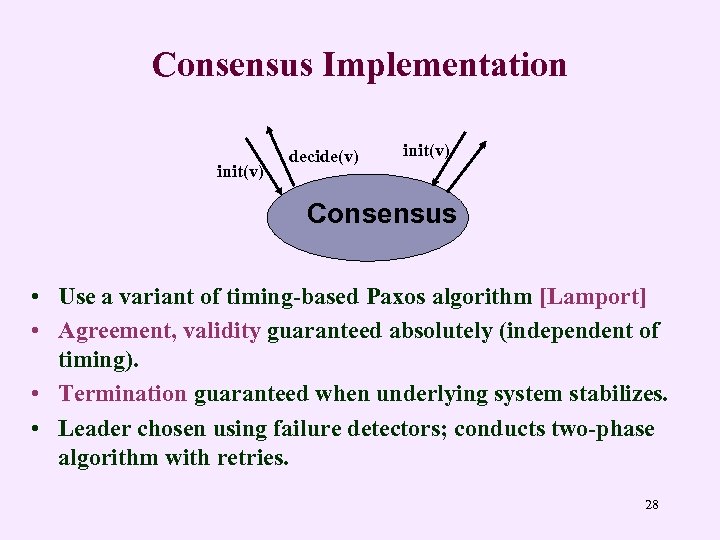 Consensus Implementation

init(v)
decide(v)
init(v)

Consensus

• Use a variant of timing-based Paxos algorithm [Lamport]
• Agreement, validity guaranteed absolutely (independent of timing).
• Termination guaranteed when underlying system stabilizes.
• Leader chosen using failure detectors; conducts two-phase algorithm with retries.

28